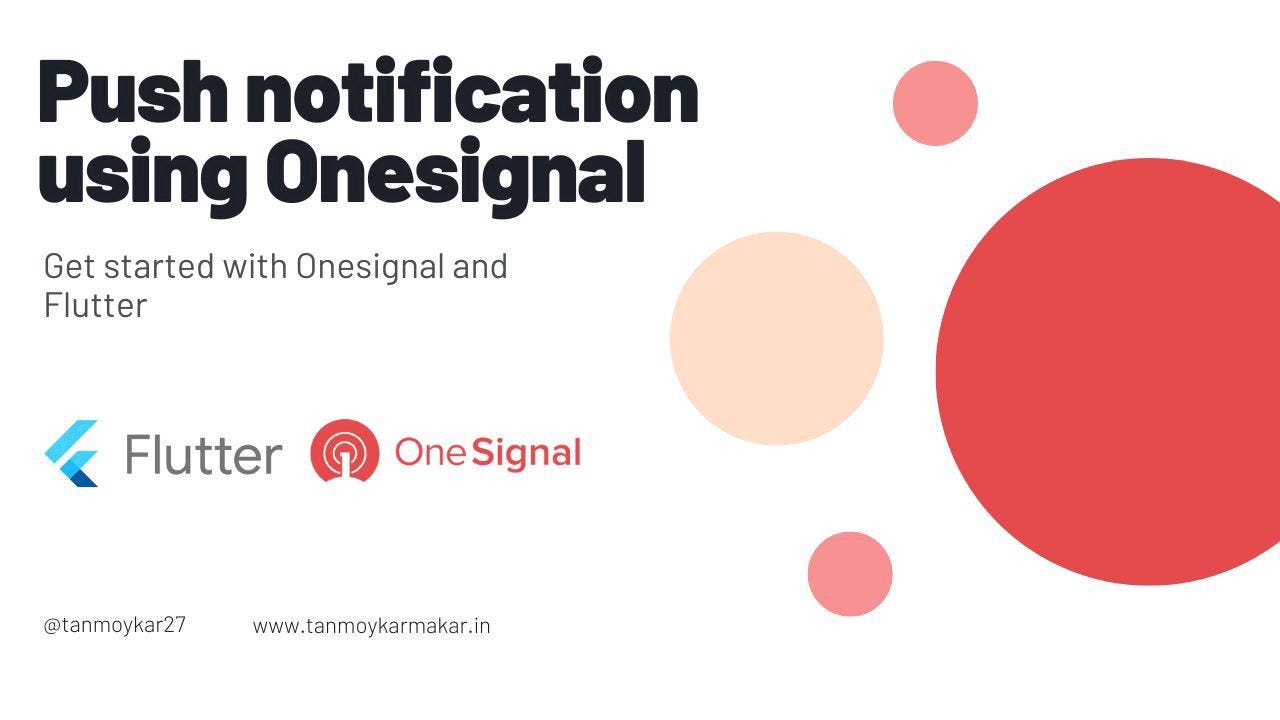 Push notification using Onesignal

Get started with Onesignal and Flutter

Flutter OneSignal

@tanmoykar27 www.tanmoykarmakar.in